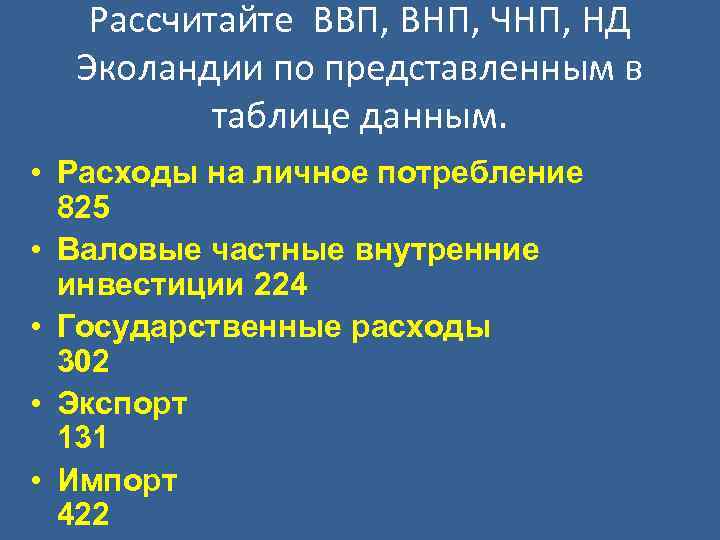 Рассчитайте ВВП, ВНП, ЧНП, НД Эколандии по представленным в таблице данным.

• Расходы на личное потребление 825
• Валовые частные внутренние инвестиции 224
• Государственные расходы 302
• Экспорт 131
• Импорт 422